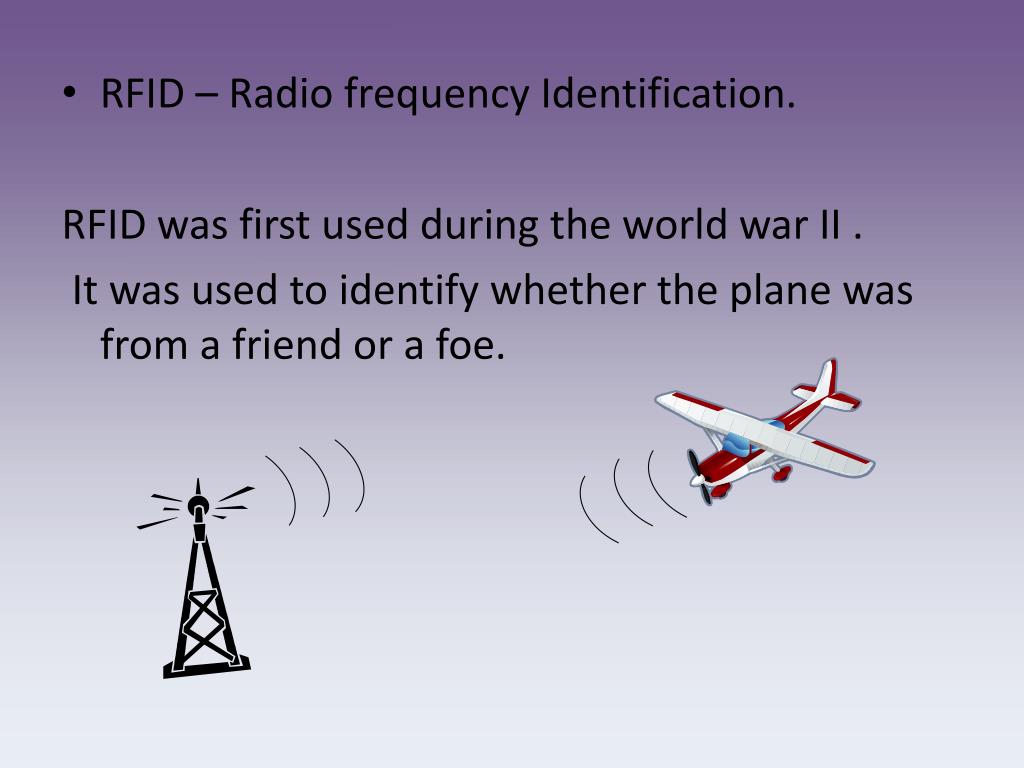 • RFID – Radio frequency Identification.

RFID was first used during the world war II .

It was used to identify whether the plane was from a friend or a foe.